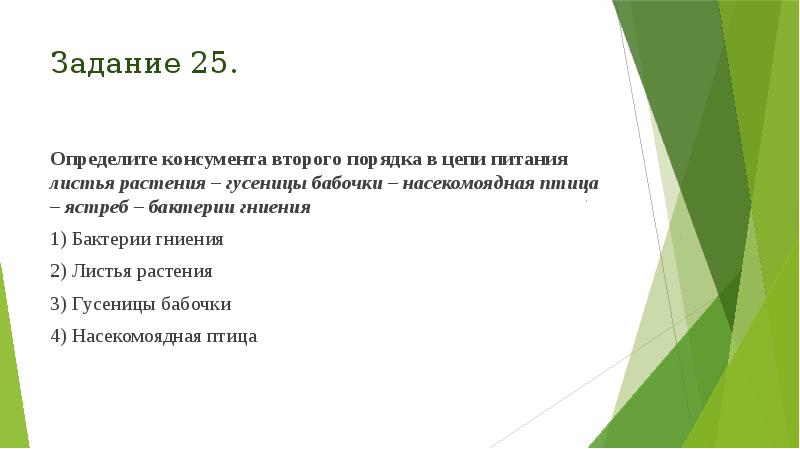 Задание 25.

Определите консумента второго порядка в цепи питания листья растения – гусеницы бабочки – насекомоядная птица – ястреб – бактерии гниения

1) Бактерии гниения

2) Листья растения

3) Гусеницы бабочки

4) Насекомоядная птица